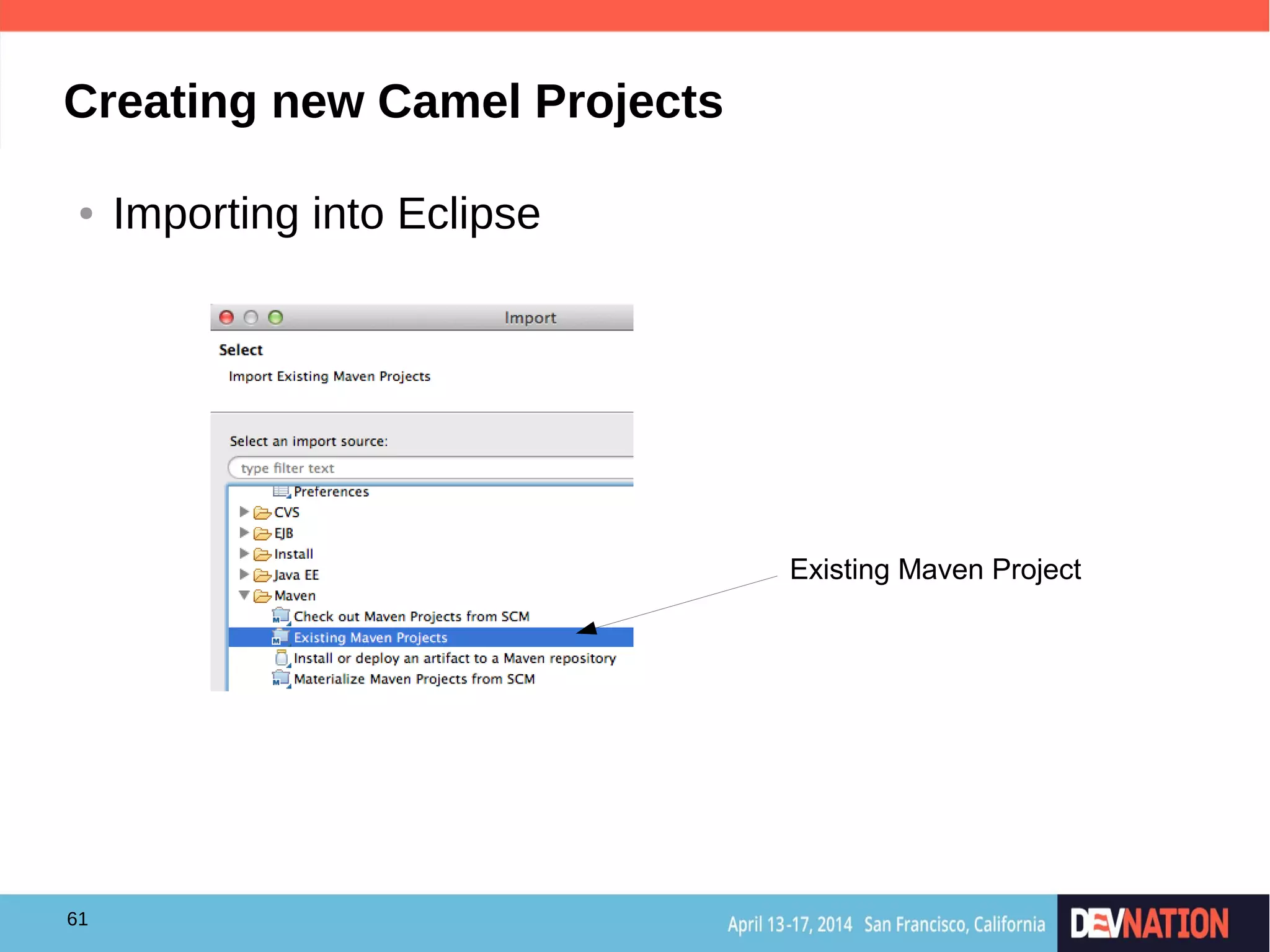 Creating new Camel Projects

• Importing into Eclipse

Import

Select

Import Existing Maven Projects

Select an import source:

type filter text

Preferences

CVS

EJB

Install

Java EE

Maven

Check out Maven Projects from SCM

Existing Maven Projects

Install or deploy an artifact to a Maven repository

Materialize Maven Projects from SCM

Existing Maven Project

61

April 13-17, 2014 San Francisco, California

DEVNATION